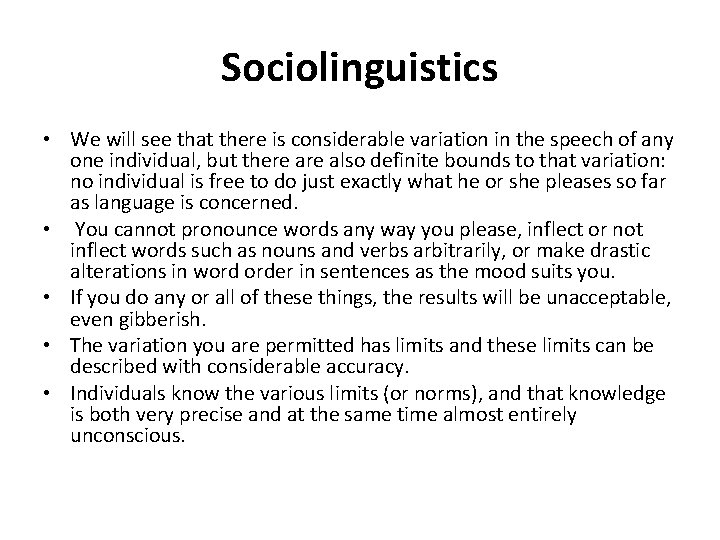 Sociolinguistics

• We will see that there is considerable variation in the speech of any one individual, but there are also definite bounds to that variation: no individual is free to do just exactly what he or she pleases so far as language is concerned.
• You cannot pronounce words any way you please, inflect or not inflect words such as nouns and verbs arbitrarily, or make drastic alterations in word order in sentences as the mood suits you.
• If you do any or all of these things, the results will be unacceptable, even gibberish.
• The variation you are permitted has limits and these limits can be described with considerable accuracy.
• Individuals know the various limits (or norms), and that knowledge is both very precise and at the same time almost entirely unconscious.